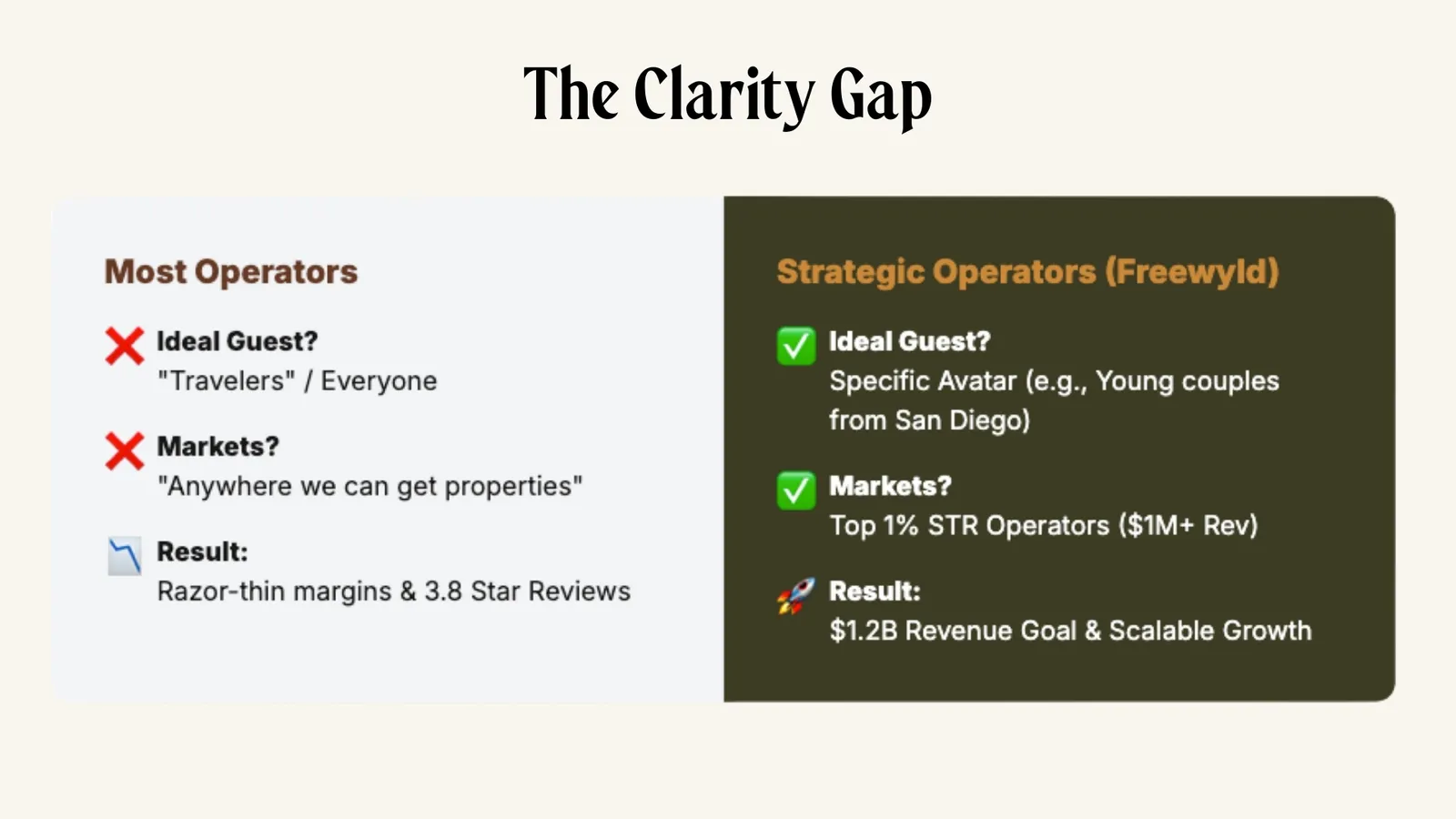 The Clarity Gap

Most Operators

❌ Ideal Guest?
"Travelers" / Everyone

❌ Markets?
"Anywhere we can get properties"

📉 Result:
Razor-thin margins & 3.8 Star Reviews

Strategic Operators (Freewyld)

✅ Ideal Guest?
Specific Avatar (e.g., Young couples from San Diego)

✅ Markets?
Top 1% STR Operators ($1M+ Rev)

🚀 Result:
$1.2B Revenue Goal & Scalable Growth